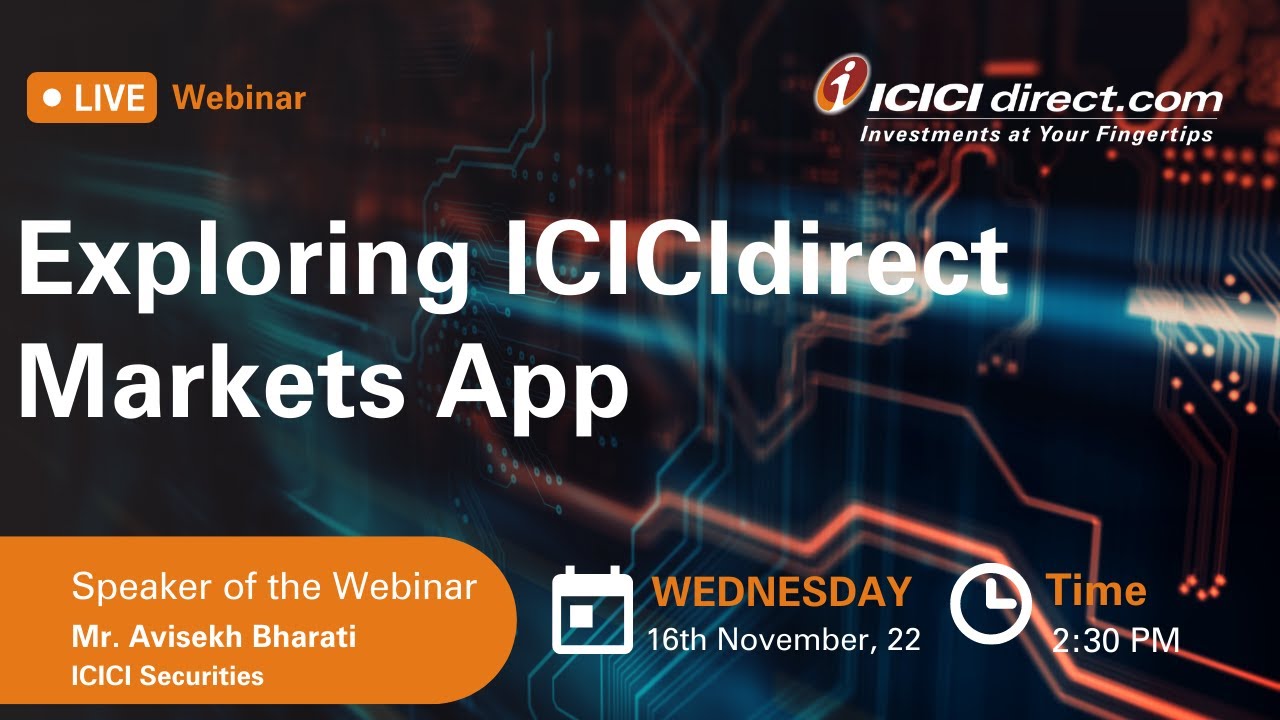 LIVE Webinar

ICICI direct.com
Investments at Your Fingertips

Exploring ICICIdirect Markets App

Speaker of the Webinar
Mr. Avisekh Bharati
ICICI Securities

WEDNESDAY
16th November, 22

Time
2:30 PM